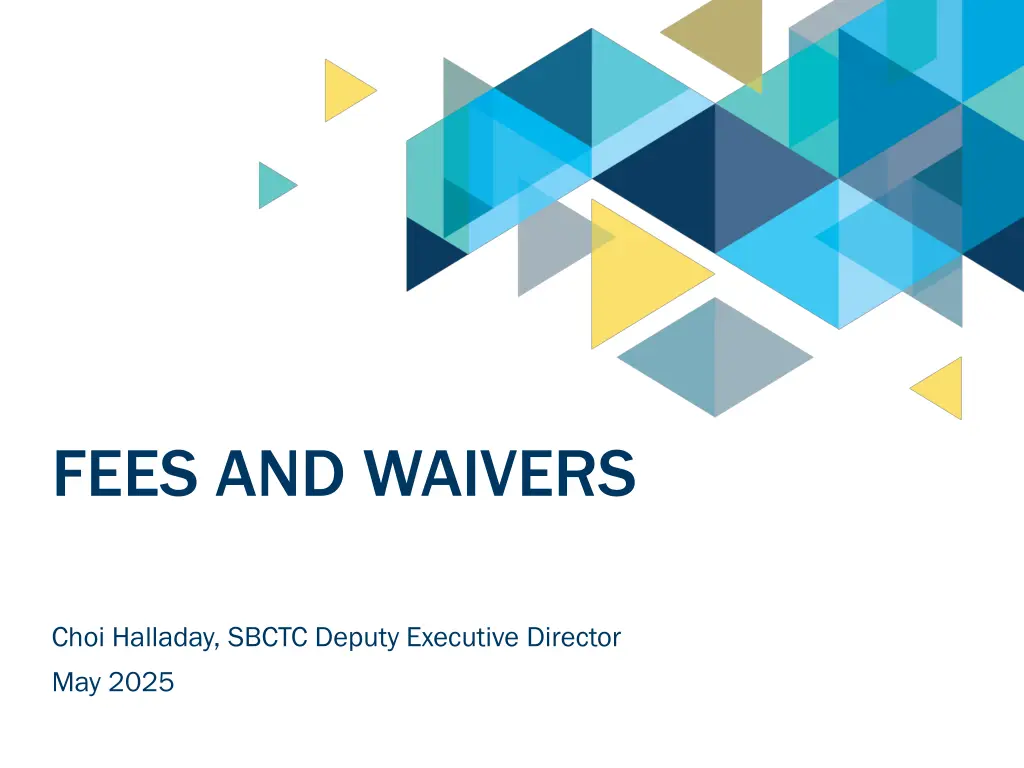 FEES AND WAIVERS

Choi Halladay, SBCTC Deputy Executive Director
May 2025